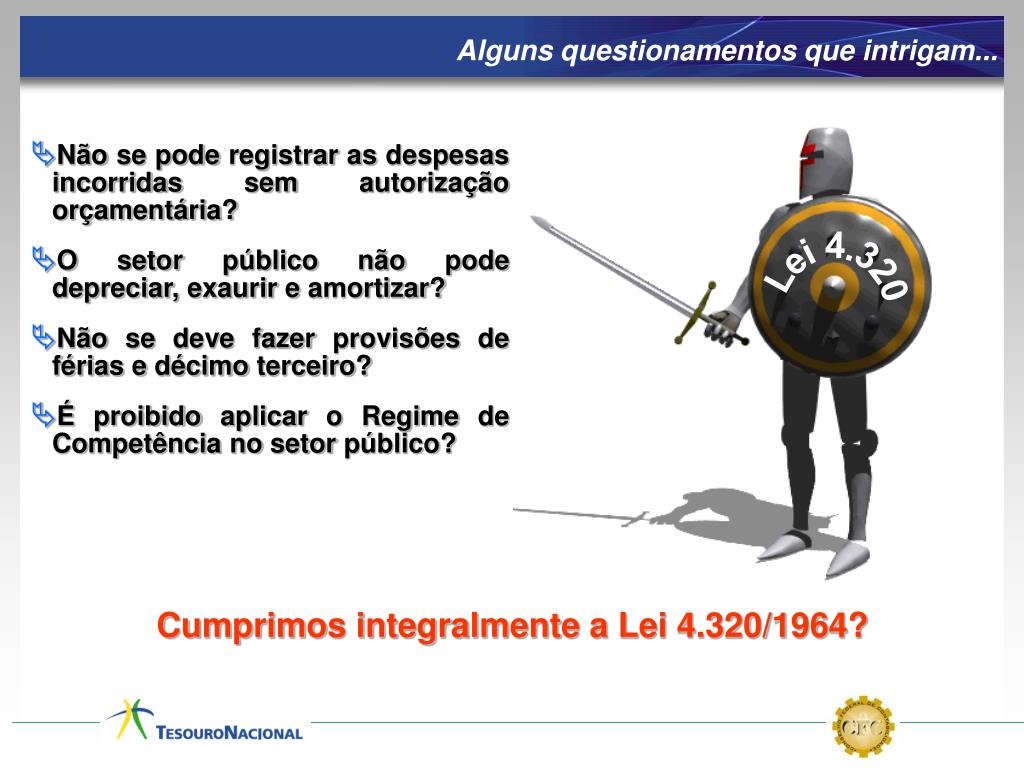 Alguns questionamentos que intrigam...

Não se pode registrar as despesas incorridas sem autorização orçamentária?

O setor público não pode depreciar, exaurir e amortizar?

Não se deve fazer provisões de férias e décimo terceiro?

É proibido aplicar o Regime de Competência no setor público?

Lei 4.320

Cumprimos integralmente a Lei 4.320/1964?

TESOURONACIONAL

CFC